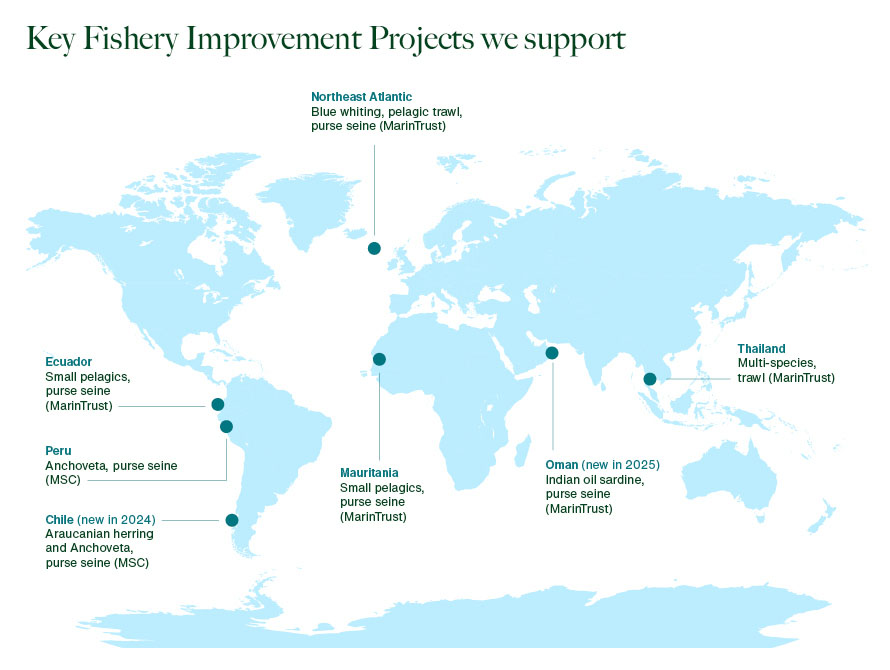 Key Fishery Improvement Projects we support

Northeast Atlantic
Blue whiting, pelagic trawl, purse seine (MarinTrust)

Ecuador
Small pelagics, purse seine (MarinTrust)

Peru
Anchoveta, purse seine (MSC)

Chile (new in 2024)
Araucanian herring and Anchoveta, purse seine (MSC)

Mauritania
Small pelagics, purse seine (MarinTrust)

Oman (new in 2025)
Indian oil sardine, purse seine (MarinTrust)

Thailand
Multi-species, trawl (MarinTrust)